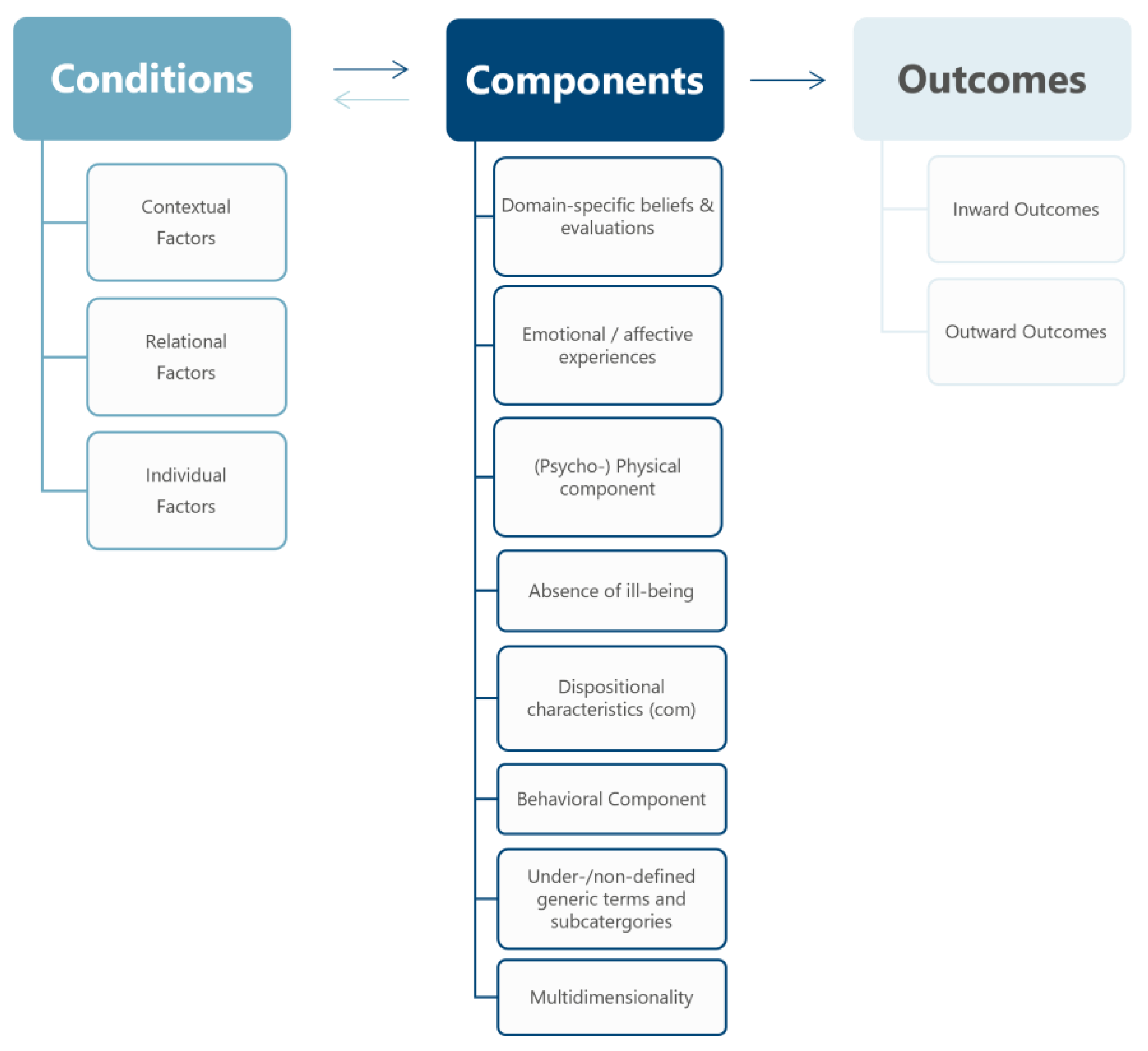 Conditions

Contextual Factors

Relational Factors

Individual Factors

Components

Domain-specific beliefs & evaluations

Emotional / affective experiences

(Psycho-) Physical component

Absence of ill-being

Dispositional characteristics (com)

Behavioral Component

Under-/non-defined generic terms and subcatergories

Multidimensionality

Outcomes

Inward Outcomes

Outward Outcomes